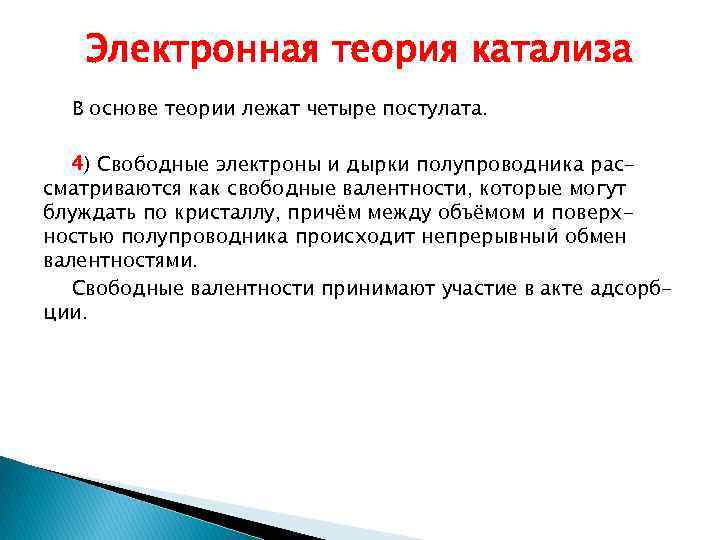 Электронная теория катализа

В основе теории лежат четыре постулата.

4) Свободные электроны и дырки полупроводника рассматриваются как свободные валентности, которые могут блуждать по кристаллу, причём между объёмом и поверхностью полупроводника происходит непрерывный обмен валентностями.

Свободные валентности принимают участие в акте адсорбции.